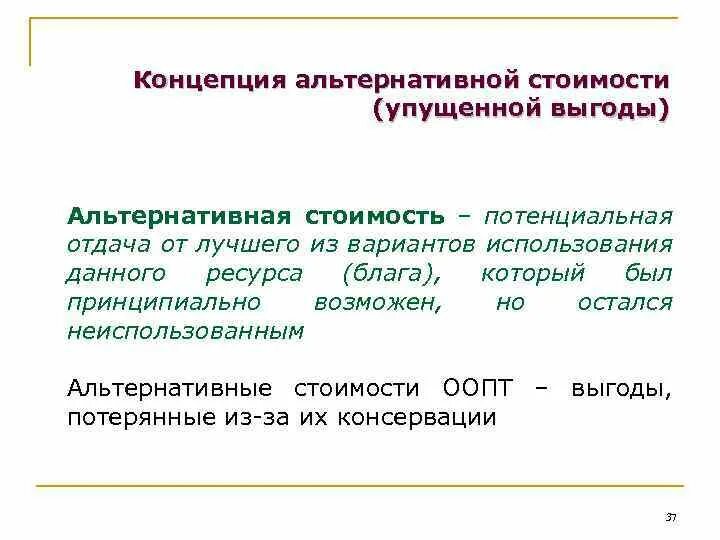 Концепция альтернативной стоимости (упущенной выгоды)

Альтернативная стоимость – потенциальная отдача от лучшего из вариантов использования данного ресурса (блага), который был принципиально возможен, но остался неиспользованным

Альтернативные стоимости ООПТ – выгоды, потерянные из-за их консервации

37